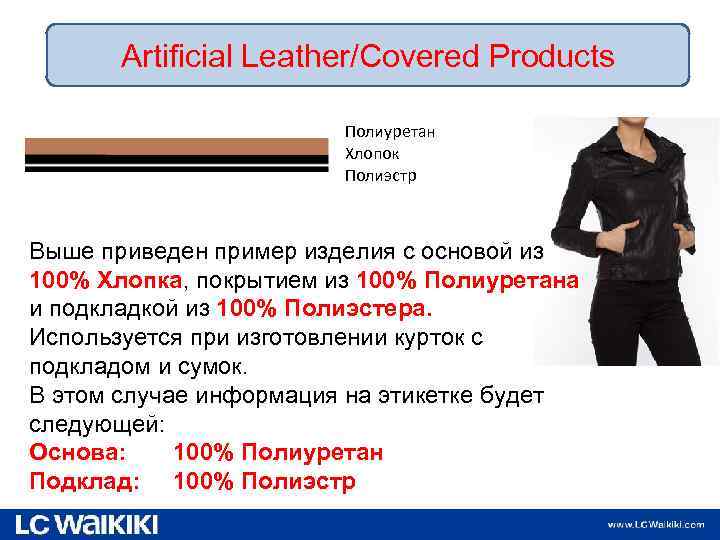 Artificial Leather/Covered Products

Полиуретан
Хлопок
Полиэстр

Выше приведен пример изделия с основой из 100% Хлопка, покрытием из 100% Полиуретана и подкладкой из 100% Полиэстера.
Используется при изготовлении курток с подкладом и сумок.
В этом случае информация на этикетке будет следующей:
Основа: 100% Полиуретан
Подклад: 100% Полиэстр

LC WAIKIKI

www.LCWaikiki.com